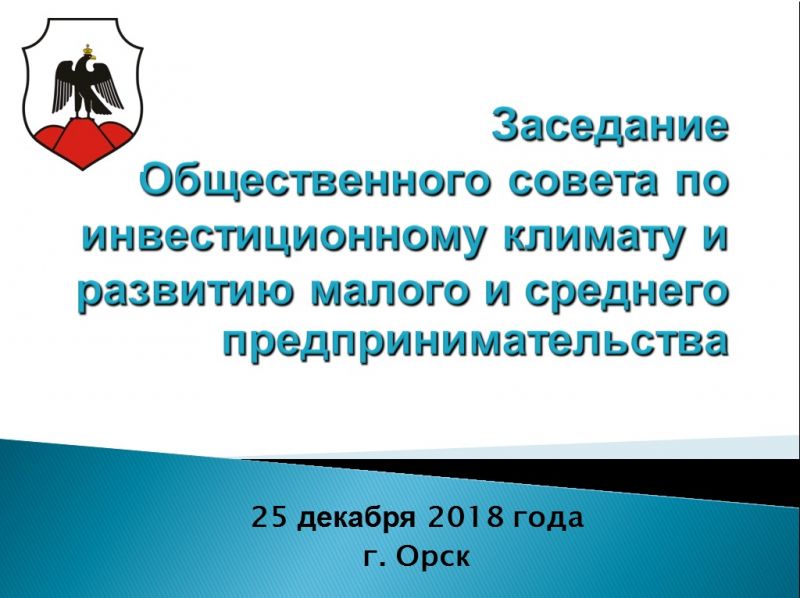 Заседание Общественного совета по инвестиционному климату и развитию малого и среднего предпринимательства

25 декабря 2018 года
г. Орск